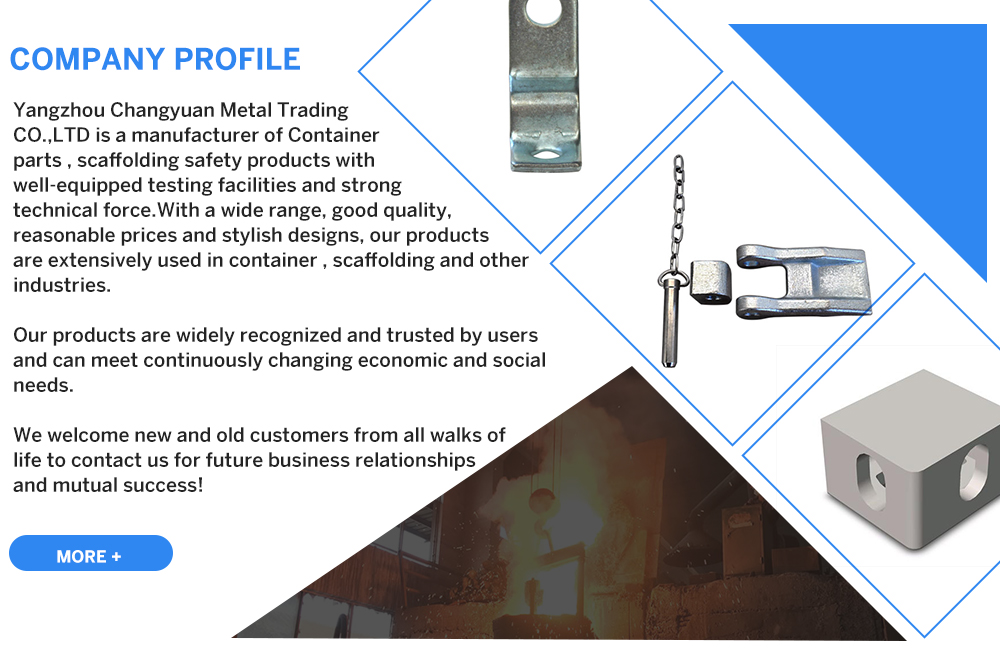 COMPANY PROFILE

Yangzhou Changyuan Metal Trading CO.,LTD is a manufacturer of Container parts , scaffolding safety products with well-equipped testing facilities and strong technical force.With a wide range, good quality, reasonable prices and stylish designs, our products are extensively used in container , scaffolding and other industries.

Our products are widely recognized and trusted by users and can meet continuously changing economic and social needs.

We welcome new and old customers from all walks of life to contact us for future business relationships and mutual success!

MORE +